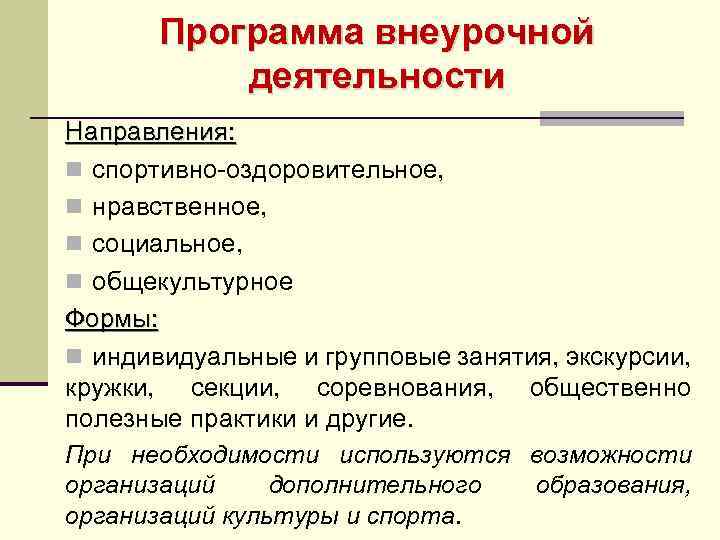 Программа внеурочной деятельности

Направления:

спортивно-оздоровительное,

нравственное,

социальное,

общекультурное

Формы:

индивидуальные и групповые занятия, экскурсии, кружки, секции, соревнования, общественно полезные практики и другие.

При необходимости используются возможности организаций дополнительного образования, организаций культуры и спорта.